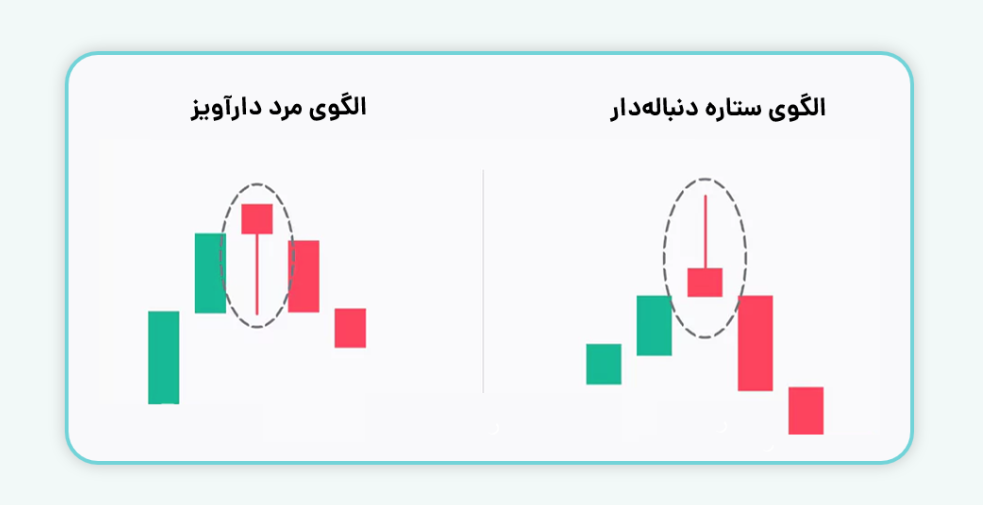 الگوی ستاره دنباله‌دار

الگوی مرد دارآویز